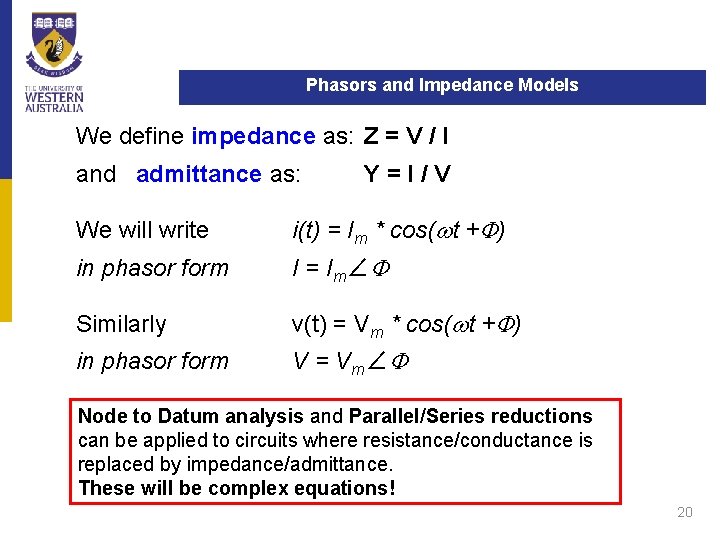 SEEK WISDOM
THE UNIVERSITY OF WESTERN AUSTRALIA

Phasors and Impedance Models

We define impedance as: Z = V / I
and admittance as: Y = I / V

We will write $i(t) = I_m * cos(\omega t + \Phi)$
in phasor form $I = I_m \angle \Phi$

Similarly $v(t) = V_m * cos(\omega t + \Phi)$
in phasor form $V = V_m \angle \Phi$

Node to Datum analysis and Parallel/Series reductions can be applied to circuits where resistance/conductance is replaced by impedance/admittance.
These will be complex equations!

20